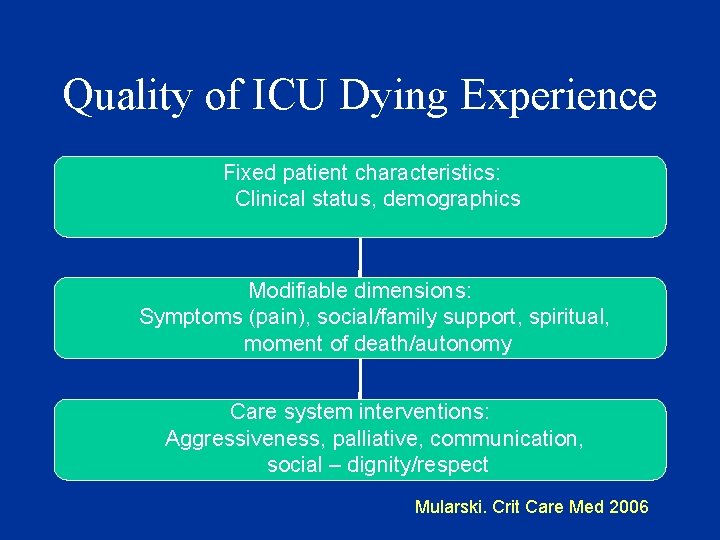 Quality of ICU Dying Experience

Fixed patient characteristics:
Clinical status, demographics

Modifiable dimensions:
Symptoms (pain), social/family support, spiritual, moment of death/autonomy

Care system interventions:
Aggressiveness, palliative, communication, social – dignity/respect

Mularski. Crit Care Med 2006